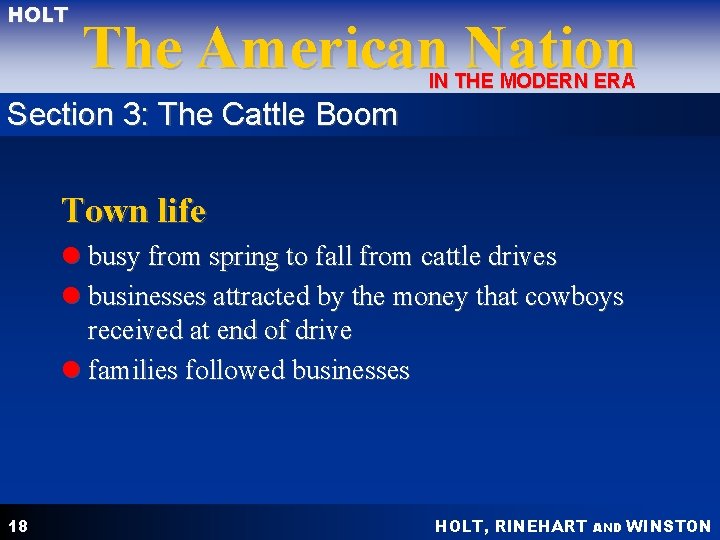 HOLT
The American Nation
IN THE MODERN ERA

Section 3: The Cattle Boom

Town life

- busy from spring to fall from cattle drives
- businesses attracted by the money that cowboys received at end of drive
- families followed businesses

18

HOLT, RINEHART AND WINSTON